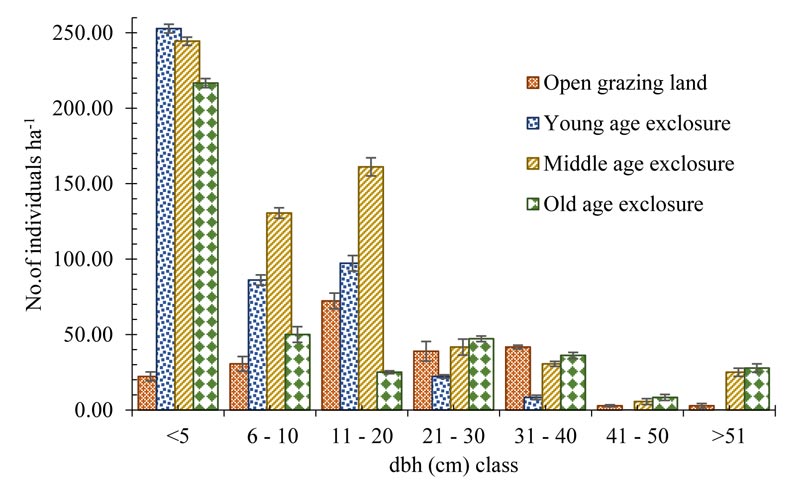 No.of individuals ha$^{-1}$

250.00
200.00
150.00
100.00
50.00
0.00

Open grazing land
Young age exclosure
Middle age exclosure
Old age exclosure

<5
6 - 10
11 - 20
21 - 30
31 - 40
41 - 50
>51

dbh (cm) class